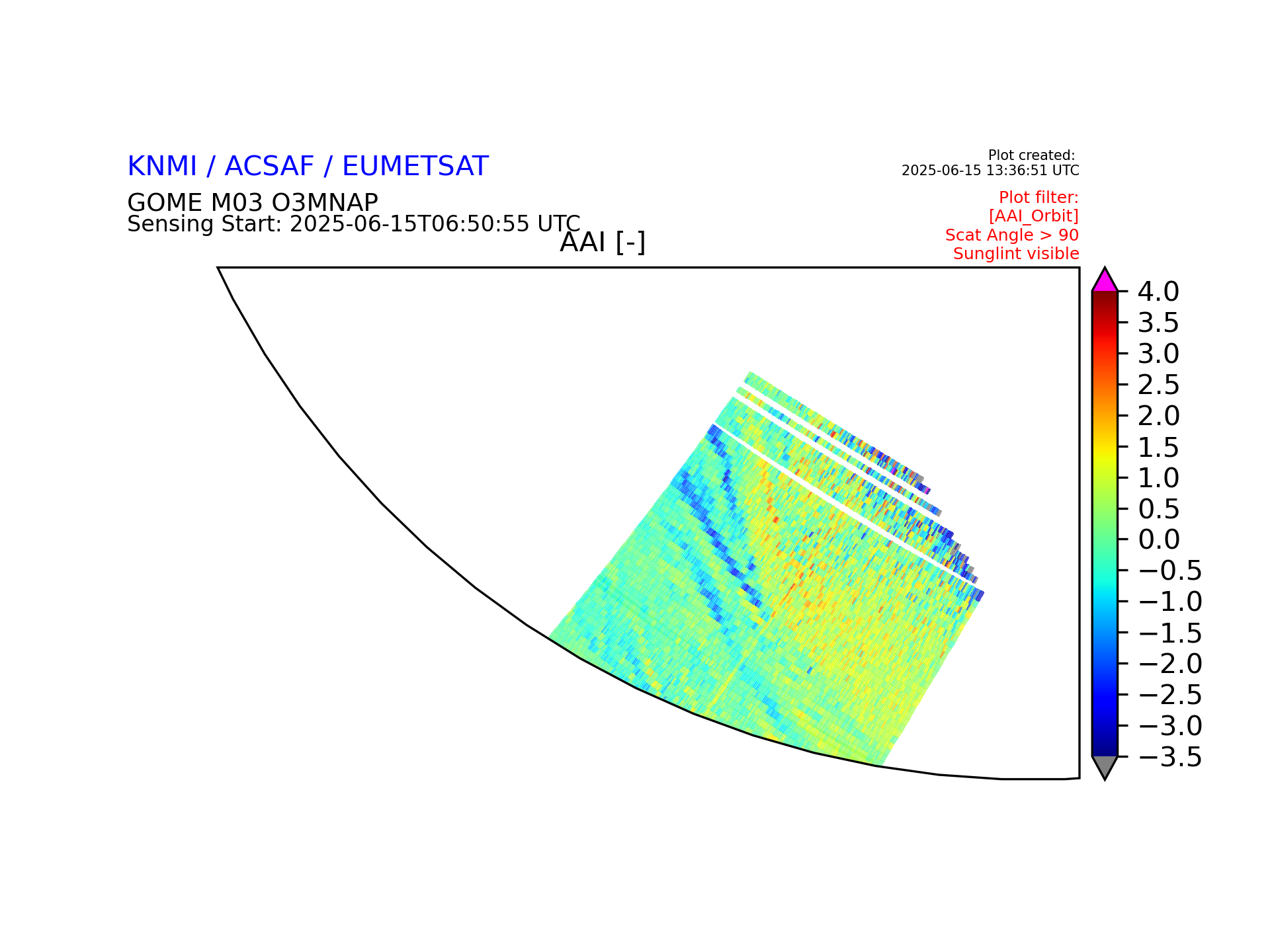 KNMI / ACSAF / EUMETSAT

GOME M03 O3MNAP
Sensing Start: 2025-06-15T06:50:55 UTC

Plot created:
2025-06-15 13:36:51 UTC

Plot filter:
[AAI_Orbit]
Scat Angle > 90
Sunglint visible

AAI [-]

4.0
3.5
3.0
2.5
2.0
1.5
1.0
0.5
0.0
−0.5
−1.0
−1.5
−2.0
−2.5
−3.0
−3.5